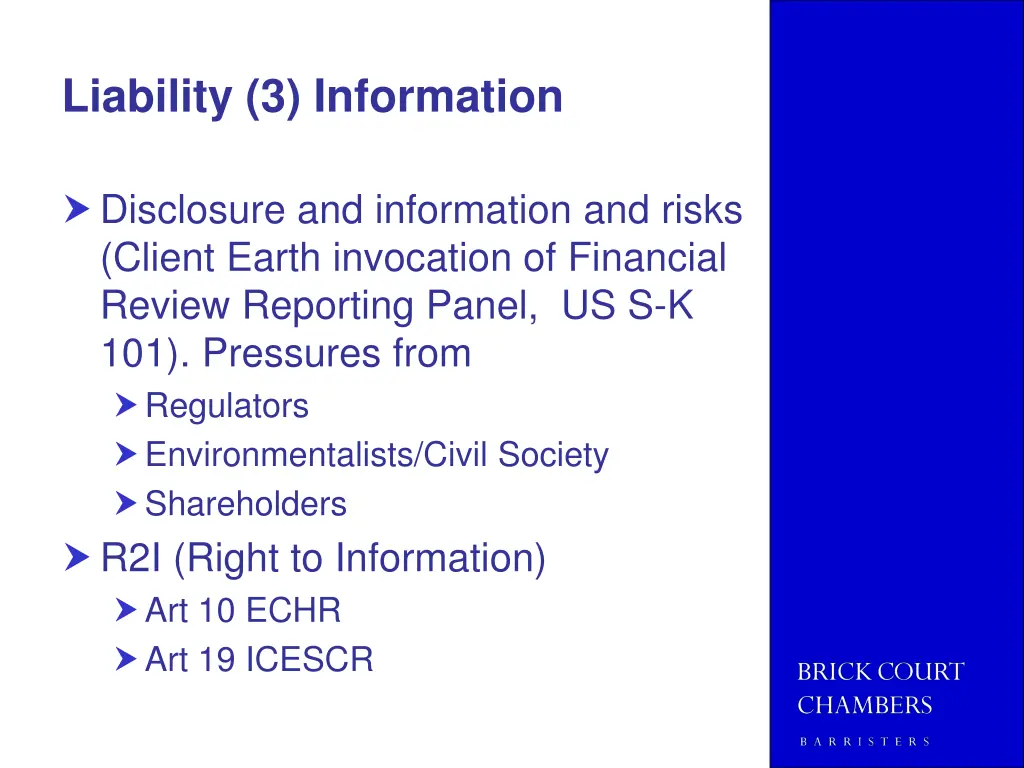 Liability (3) Information

Disclosure and information and risks (Client Earth invocation of Financial Review Reporting Panel, US S-K 101). Pressures from

Regulators

Environmentalists/Civil Society

Shareholders

R2I (Right to Information)

Art 10 ECHR

Art 19 ICESCR

BRICK COURT CHAMBERS

BARRISTERS